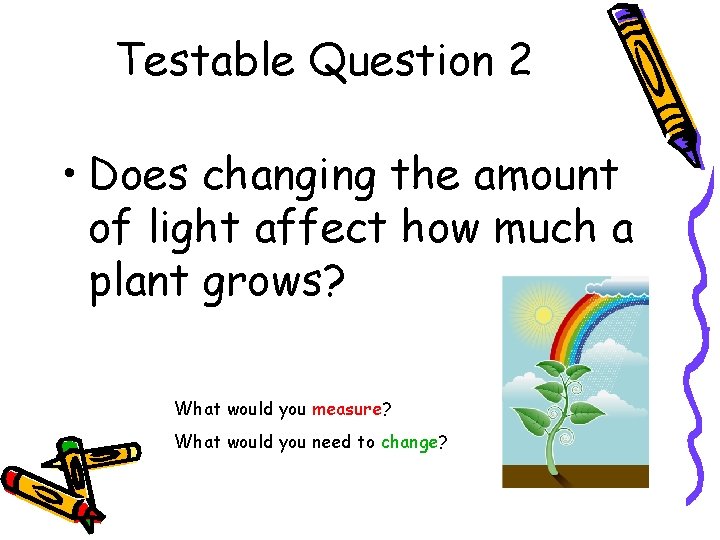 Testable Question 2

• Does changing the amount of light affect how much a plant grows?

What would you measure?

What would you need to change?